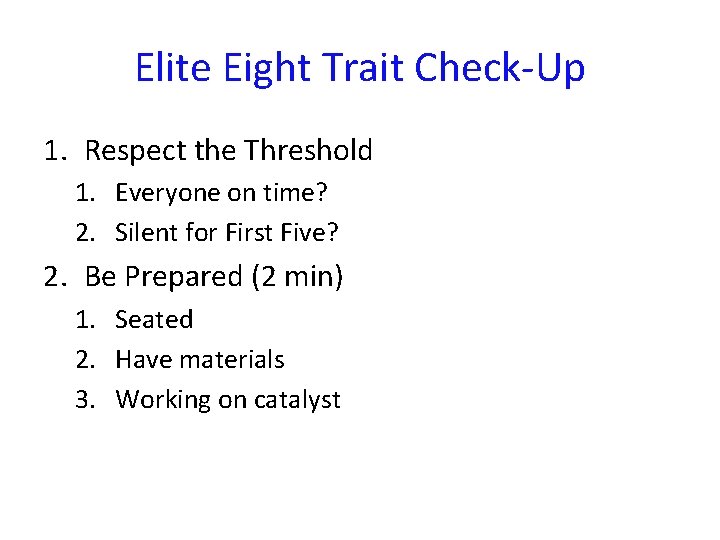 Elite Eight Trait Check-Up

1. Respect the Threshold
   1. Everyone on time?
   2. Silent for First Five?
2. Be Prepared (2 min)
   1. Seated
   2. Have materials
   3. Working on catalyst